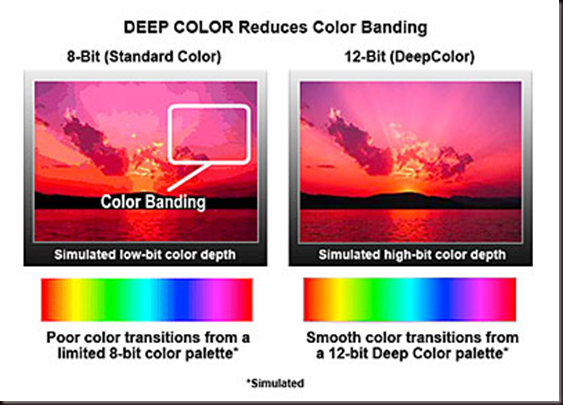 DEEP COLOR Reduces Color Banding

8-Bit (Standard Color)

Color Banding

Simulated low-bit color depth

Poor color transitions from a limited 8-bit color palette*

12-Bit (DeepColor)

Simulated high-bit color depth

Smooth color transitions from a 12-bit Deep Color palette*

*Simulated